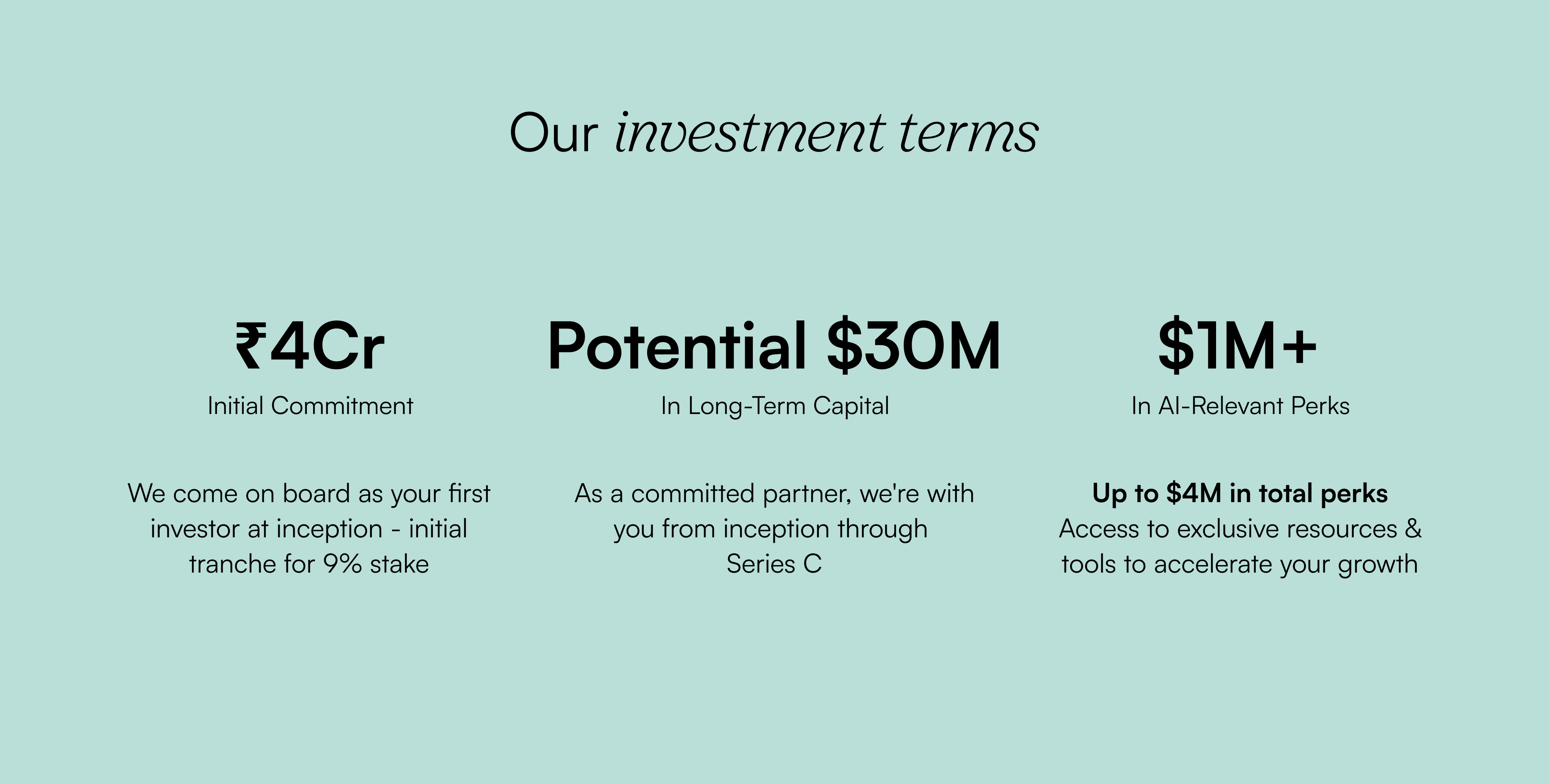 Our investment terms

₹4Cr
Initial Commitment

We come on board as your first investor at inception - initial tranche for 9% stake

Potential \$30M
In Long-Term Capital

As a committed partner, we're with you from inception through Series C

\$1M+
In AI-Relevant Perks

Up to \$4M in total perks
Access to exclusive resources & tools to accelerate your growth